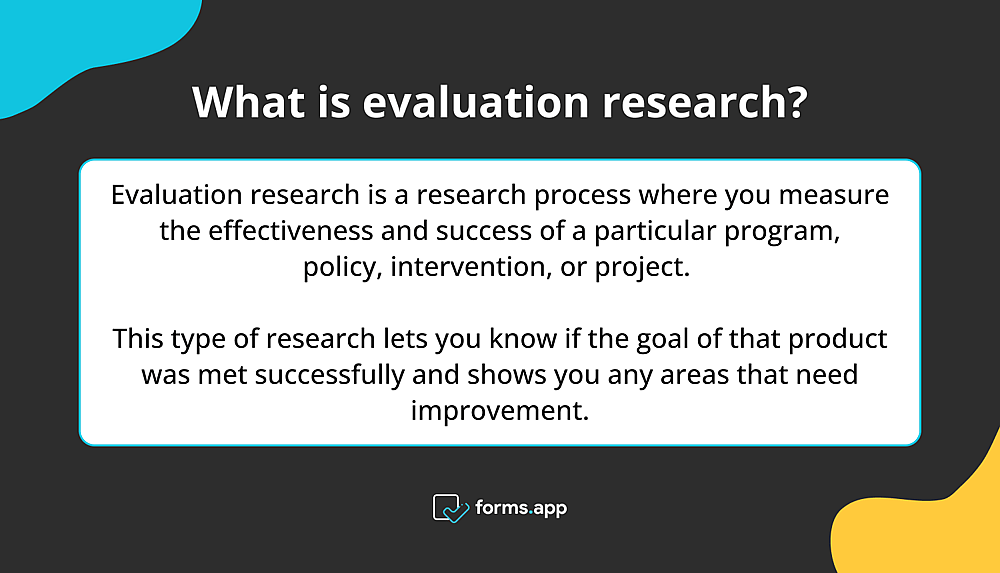 What is evaluation research?

Evaluation research is a research process where you measure the effectiveness and success of a particular program, policy, intervention, or project.

This type of research lets you know if the goal of that product was met successfully and shows you any areas that need improvement.

forms.app